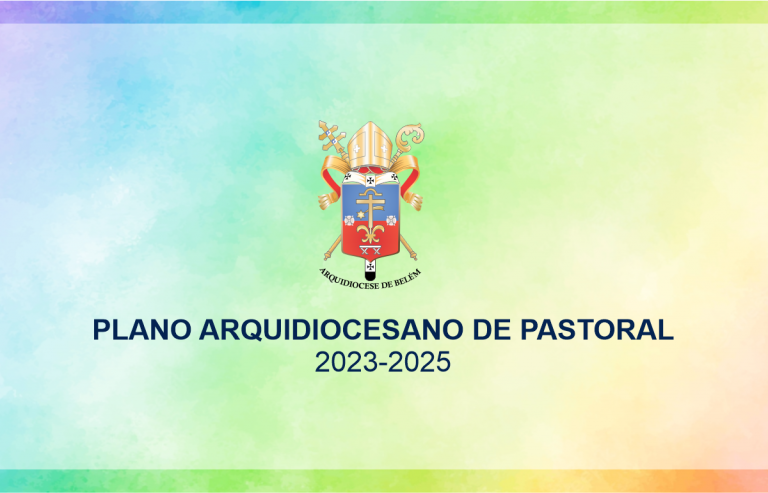 ARQUIDIOCESE DE BELÉM

PLANO ARQUIDIOCESANO DE PASTORAL
2023-2025